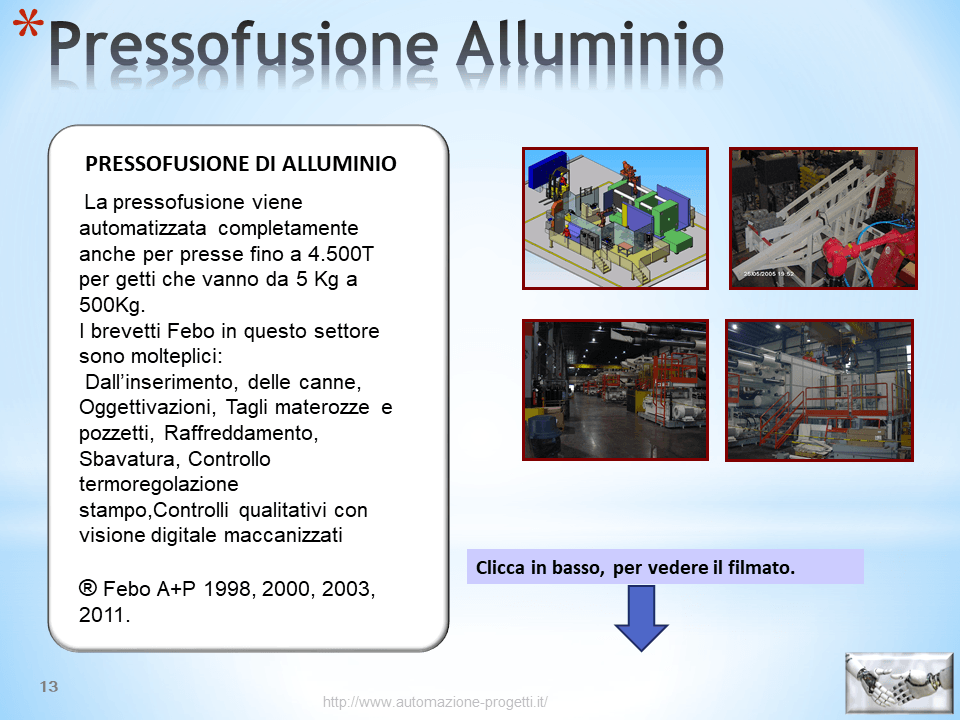 *Pressofusione Alluminio

PRESSOFUSIONE DI ALLUMINIO

La pressofusione viene automatizzata completamente anche per presse fino a 4.500T per getti che vanno da 5 Kg a 500Kg.
I brevetti Febo in questo settore sono molteplici:
Dall'inserimento, delle canne, Oggettivazioni, Tagli materozze e pozzetti, Raffreddamento, Sbavatura, Controllo termoregolazione stampo,Controlli qualitativi con visione digitale maccanizzati

® Febo A+P 1998, 2000, 2003, 2011.

26/05/2005 19:52

Clicca in basso, per vedere il filmato.

13

http://www.automazione-progetti.it/